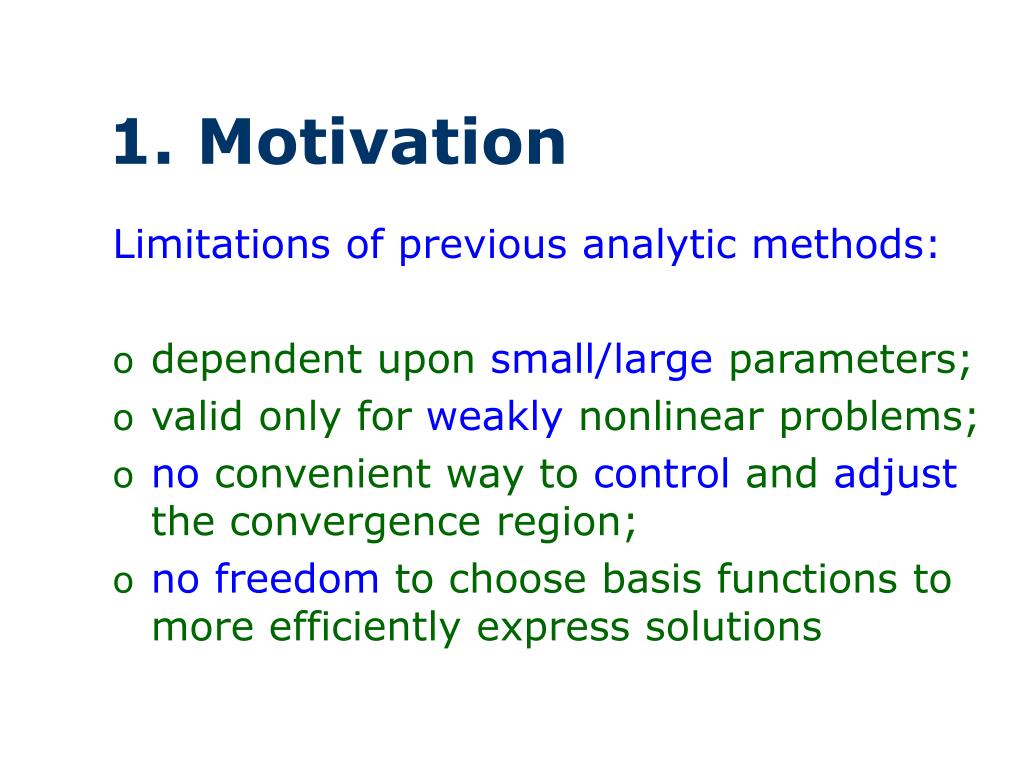 1. Motivation

Limitations of previous analytic methods:

o dependent upon small/large parameters;
o valid only for weakly nonlinear problems;
o no convenient way to control and adjust the convergence region;
o no freedom to choose basis functions to more efficiently express solutions